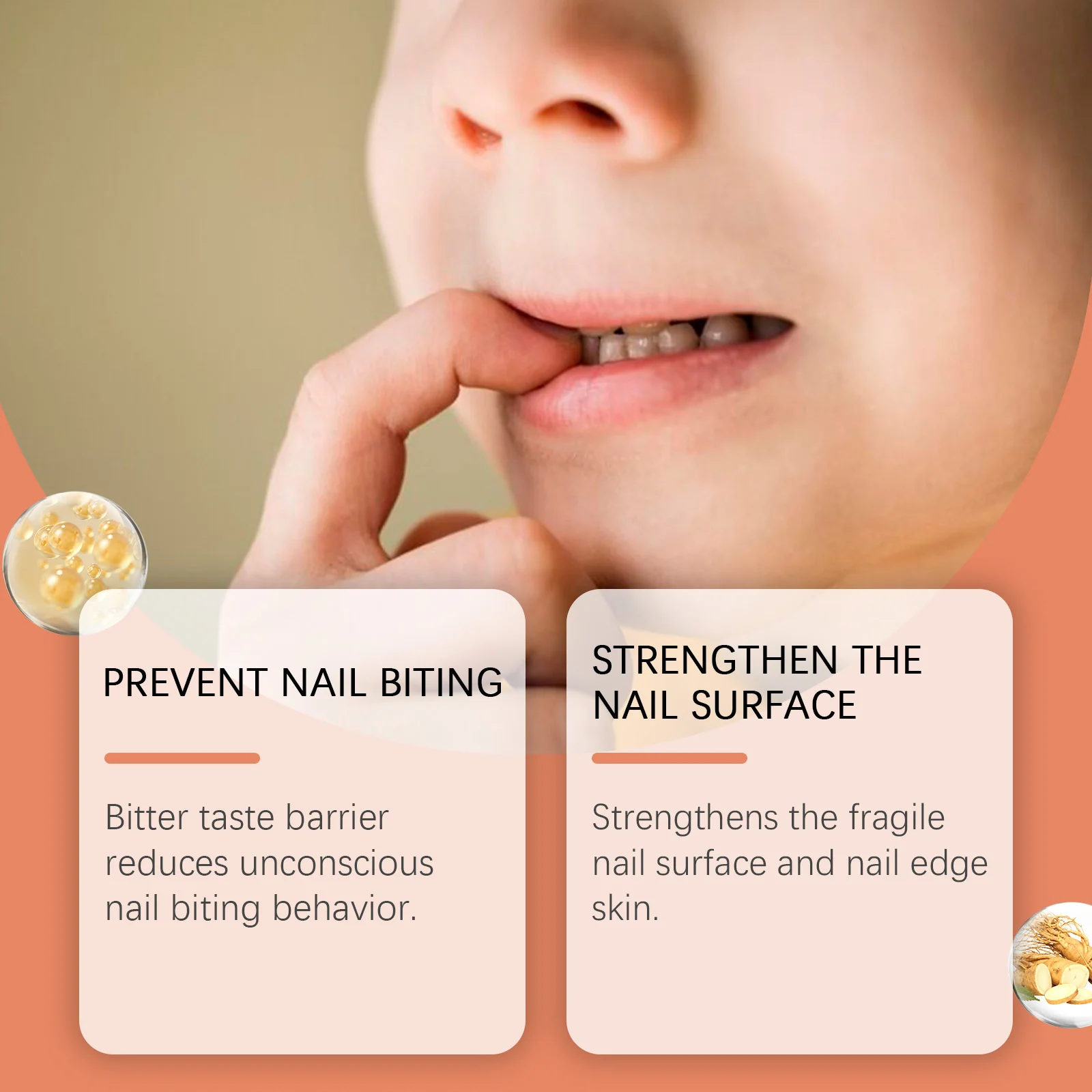 PREVENT NAIL BITING

Bitter taste barrier reduces unconscious nail biting behavior.

STRENGTHEN THE NAIL SURFACE

Strengthens the fragile nail surface and nail edge skin.